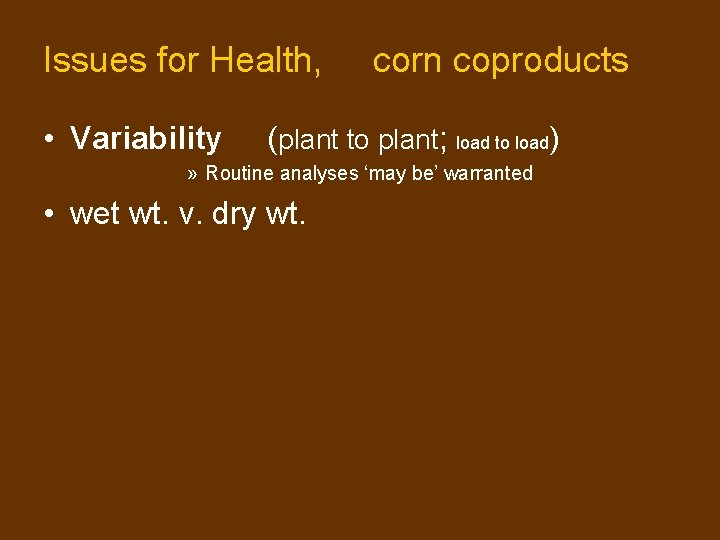 Issues for Health, corn coproducts

• Variability (plant to plant; load to load)

» Routine analyses ‘may be’ warranted

• wet wt. v. dry wt.